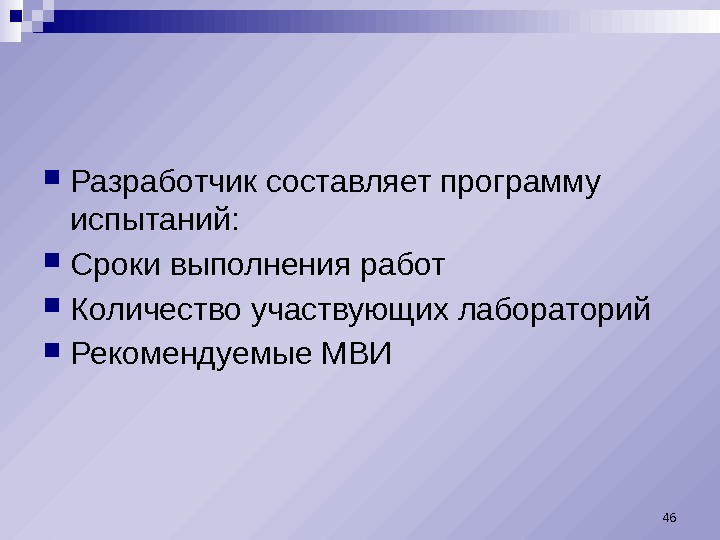 - Разработчик составляет программу испытаний:
- Сроки выполнения работ
- Количество участвующих лабораторий
- Рекомендуемые МВИ

46